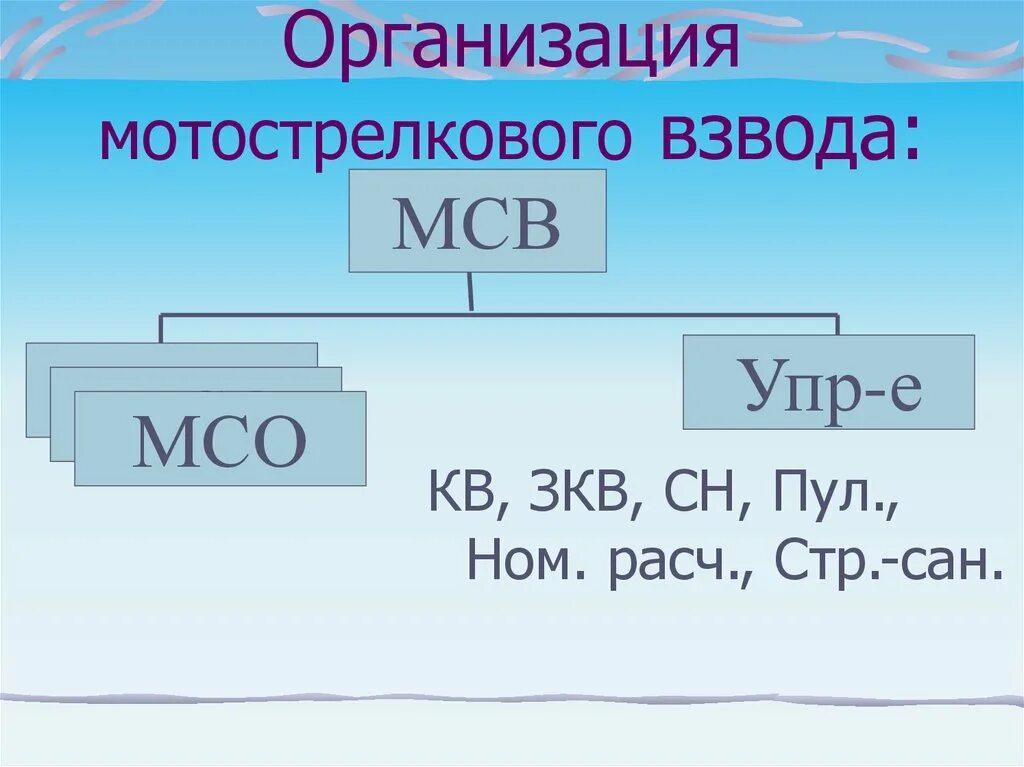 Организация мотострелкового взвода:

МСВ

МСО

Упр-е

КВ, ЗКВ, СН, Пул., Ном. расч., Стр.-сан.